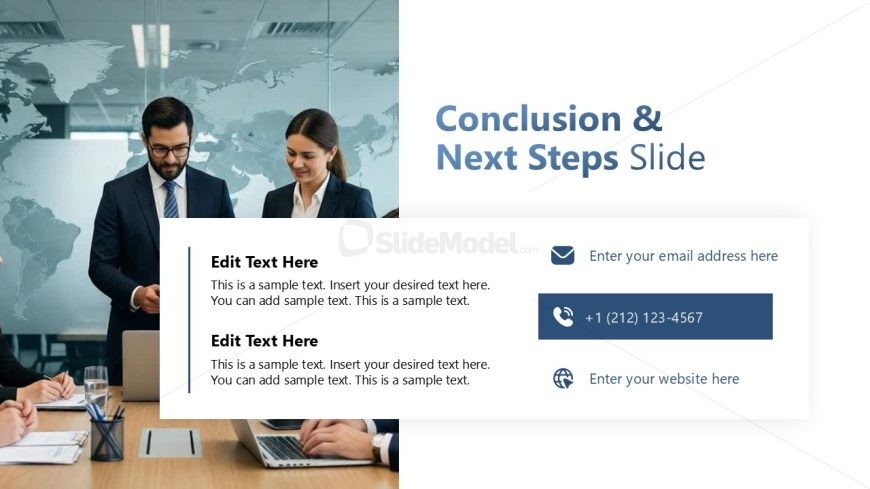 Conclusion & Next Steps Slide

SlideModel.com

Edit Text Here

This is a sample text. Insert your desired text here. You can add sample text. This is a sample text.

Edit Text Here

This is a sample text. Insert your desired text here. You can add sample text. This is a sample text.

Enter your email address here

+1 (212) 123-4567

Enter your website here